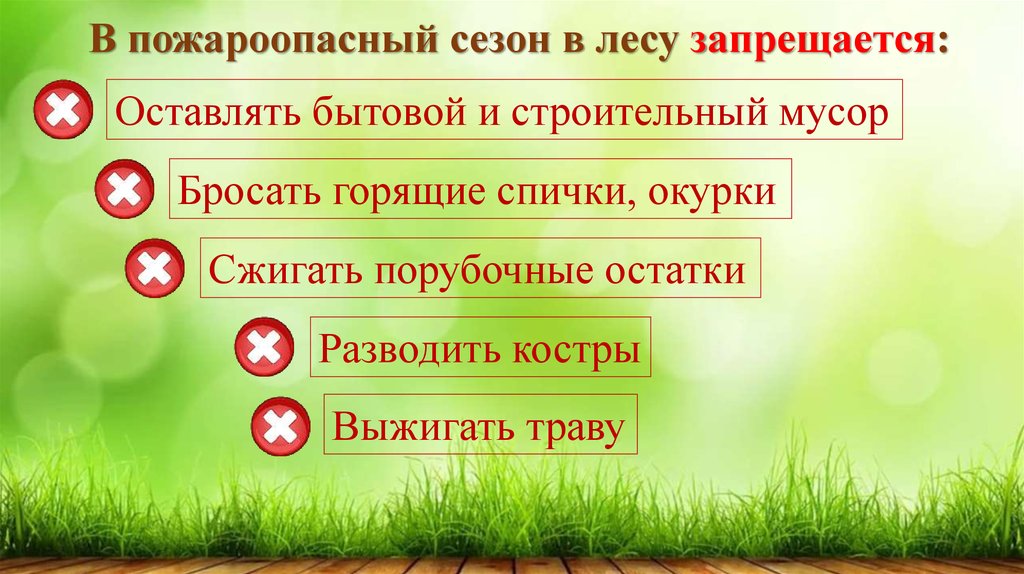 В пожароопасный сезон в лесу запрещается:

Оставлять бытовой и строительный мусор

Бросать горящие спички, окурки

Сжигать порубочные остатки

Разводить костры

Выжигать траву